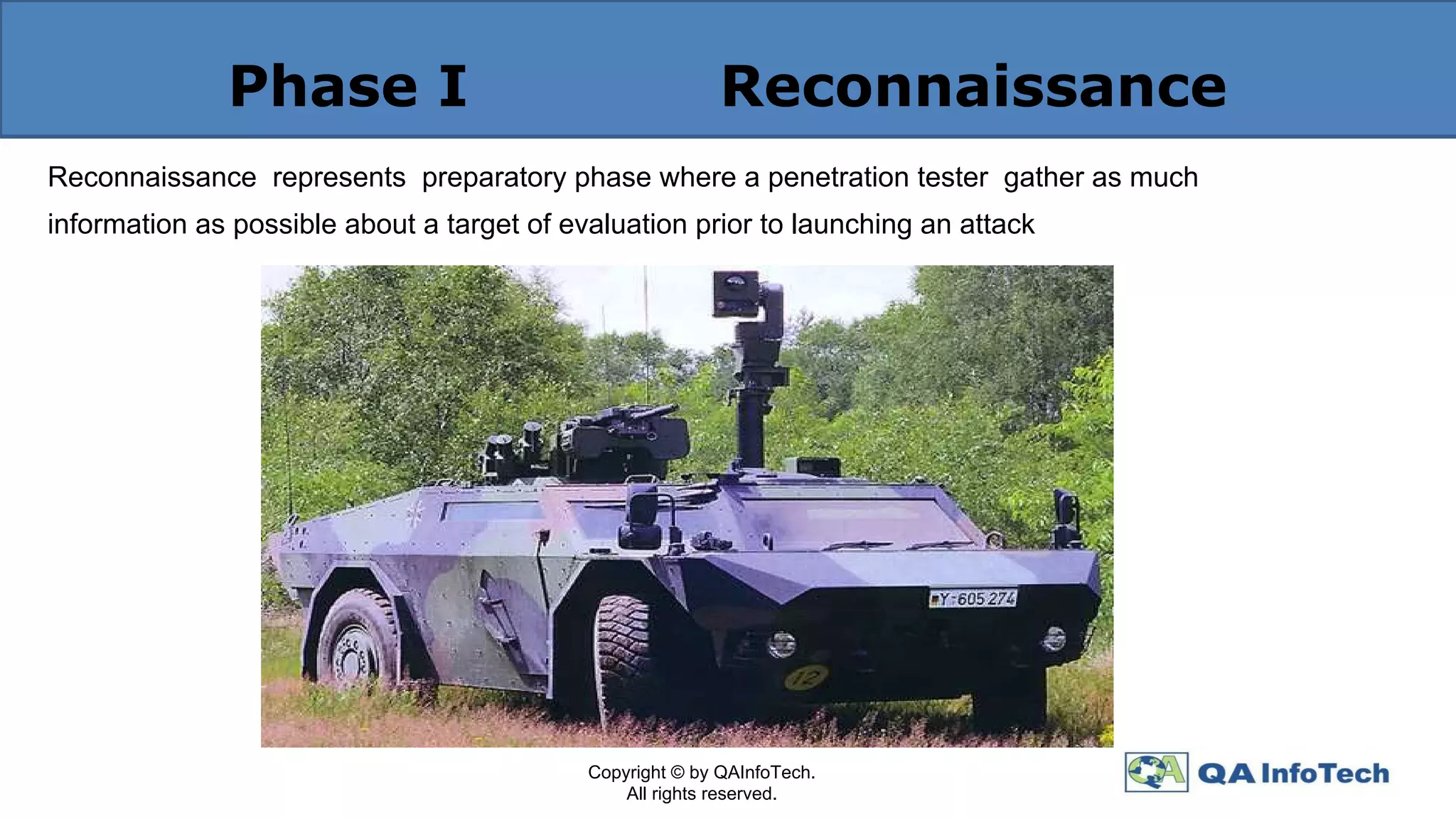 Phase I Reconnaissance

Reconnaissance represents preparatory phase where a penetration tester gather as much information as possible about a target of evaluation prior to launching an attack

Y-605 274

12

Copyright © by QAInfoTech.
All rights reserved.

QA InfoTech